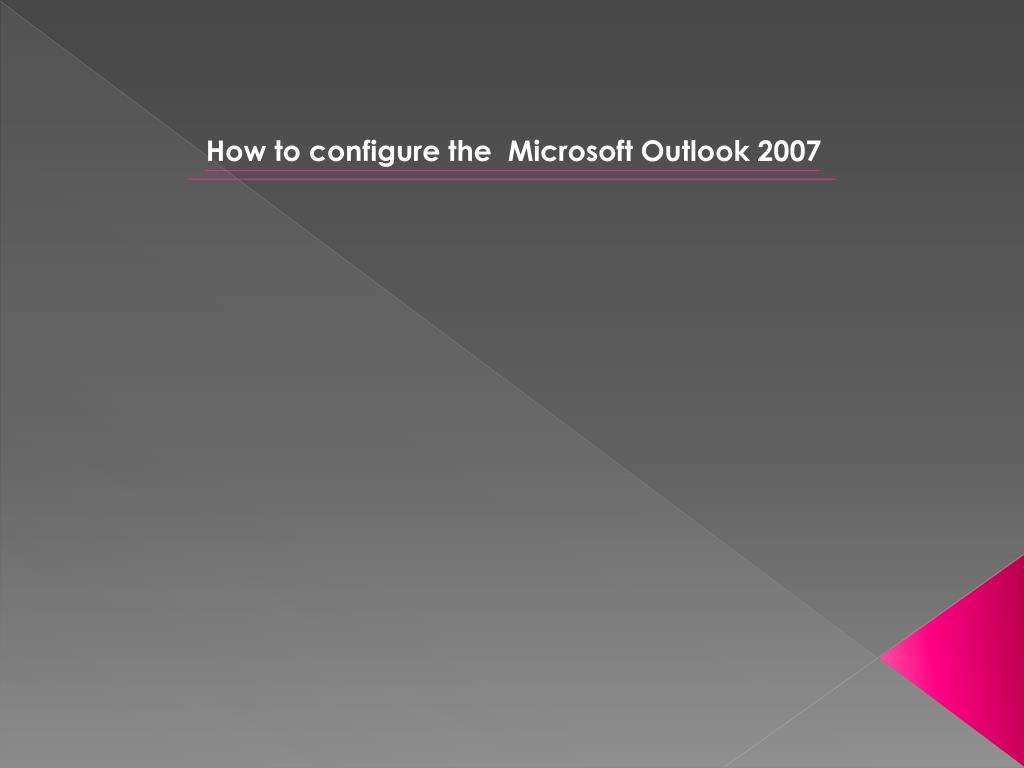 How to configure the  Microsoft Outlook 2007